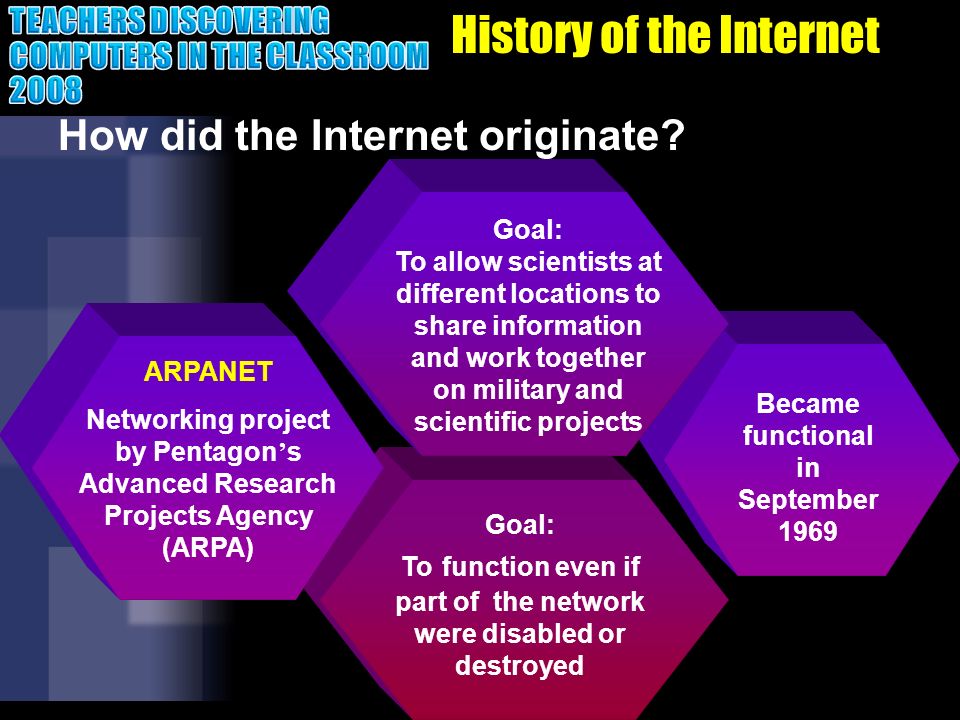 TEACHERS DISCOVERING COMPUTERS IN THE CLASSROOM 2008

History of the Internet

How did the Internet originate?

ARPANET

Networking project by Pentagon's Advanced Research Projects Agency (ARPA)

Goal:
To allow scientists at different locations to share information and work together on military and scientific projects

Goal:
To function even if part of the network were disabled or destroyed

Became functional in September 1969